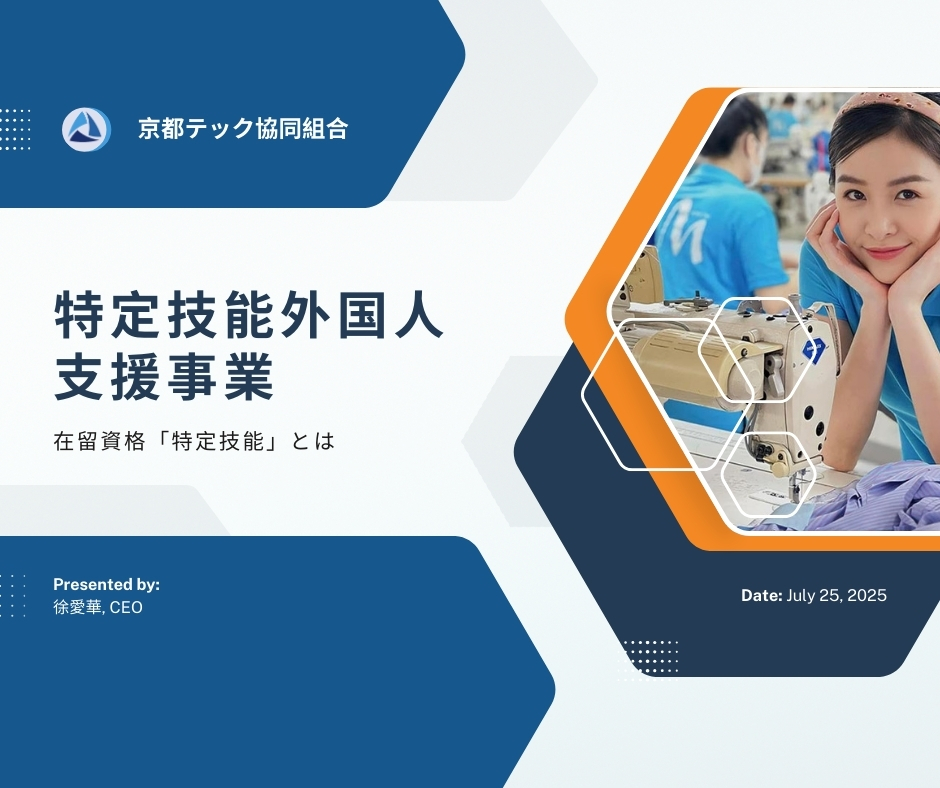 京都テック協同組合

特定技能外国人
支援事業

在留資格「特定技能」とは

Presented by:
徐愛華, CEO

Date: July 25, 2025